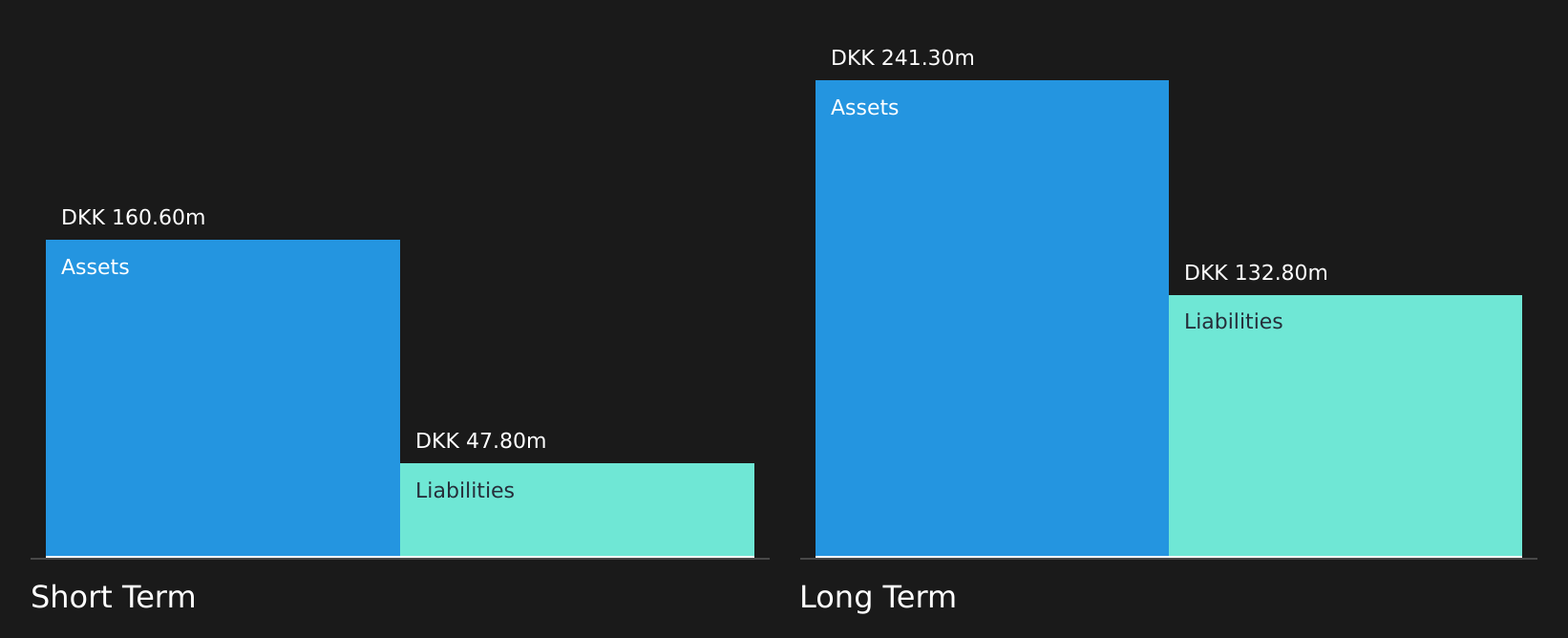 DKK 160.60m
Assets
DKK 47.80m
Liabilities
Short Term

DKK 241.30m
Assets
DKK 132.80m
Liabilities
Long Term